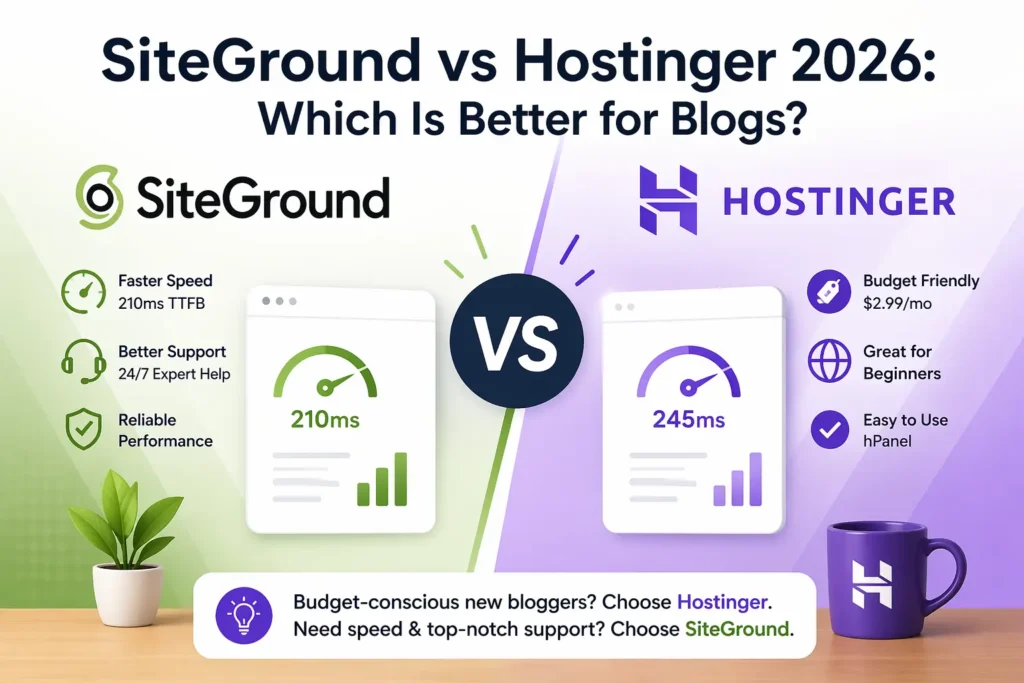 SiteGround vs Hostinger 2026: Which Is Better for Blogs?

SiteGround

Faster Speed
210ms TTFB

Better Support
24/7 Expert Help

Reliable Performance

210ms

VS

HOSTINGER

245ms

Budget Friendly
$2.99/mo

Great for Beginners

Easy to Use
hPanel

Budget-conscious new bloggers? Choose Hostinger.
Need speed & top-notch support? Choose SiteGround.